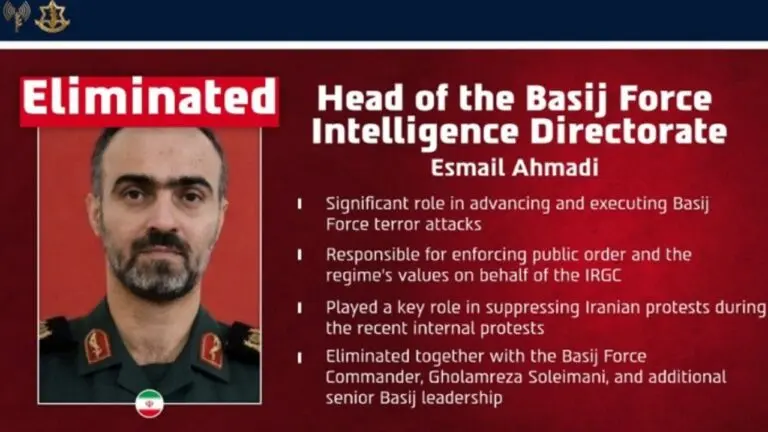 Eliminated

Head of the Basij Force Intelligence Directorate

Esmail Ahmadi

Significant role in advancing and executing Basij Force terror attacks

Responsible for enforcing public order and the regime's values on behalf of the IRGC

Played a key role in suppressing Iranian protests during the recent internal protests

Eliminated together with the Basij Force Commander, Gholamreza Soleimani, and additional senior Basij leadership